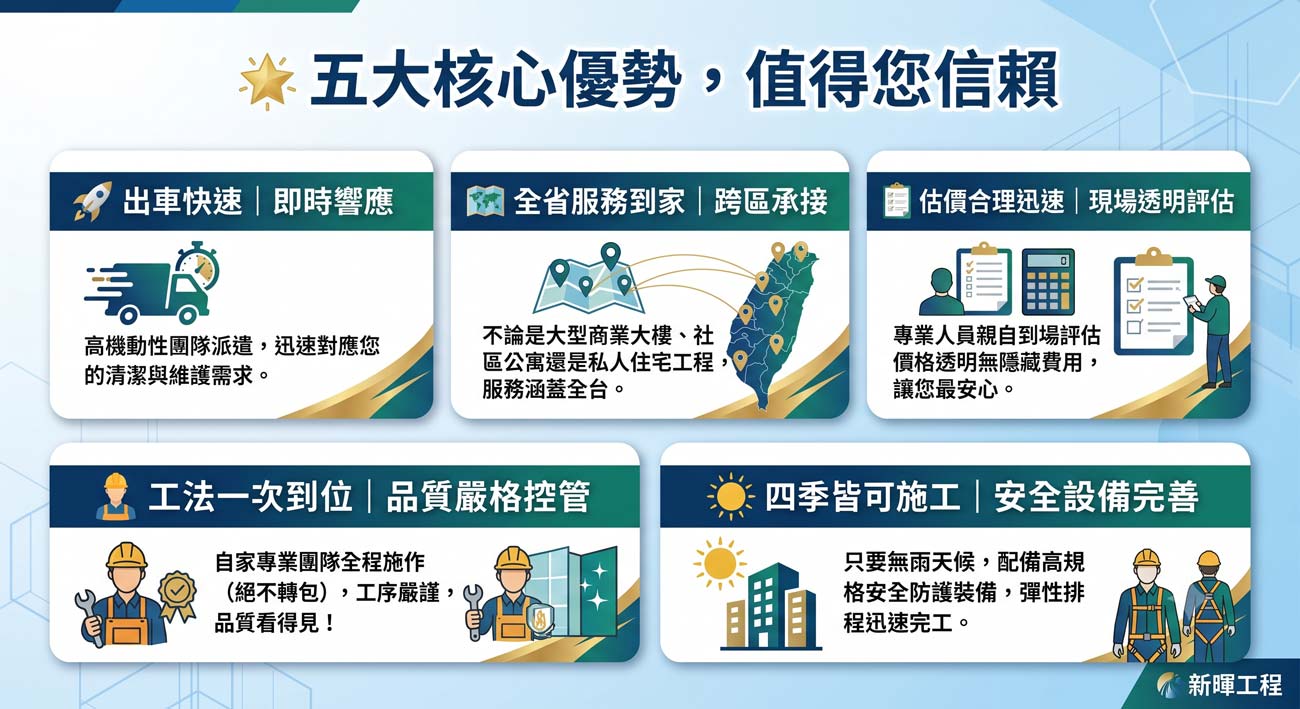 五大核心優勢，值得您信賴

出車快速｜即時響應

高機動性團隊派遣，迅速對應您的清潔與維護需求。

全省服務到家｜跨區承接

不論是大型商業大樓、社區公寓還是私人住宅工程，服務涵蓋全台。

估價合理迅速｜現場透明評估

專業人員親自到場評估價格透明無隱藏費用，讓您最安心。

工法一次到位｜品質嚴格控管

自家專業團隊全程施作（絕不轉包），工序嚴謹，品質看得見！

四季皆可施工｜安全設備完善

只要無雨天候，配備高規格安全防護裝備，彈性排程迅速完工。

新暉工程